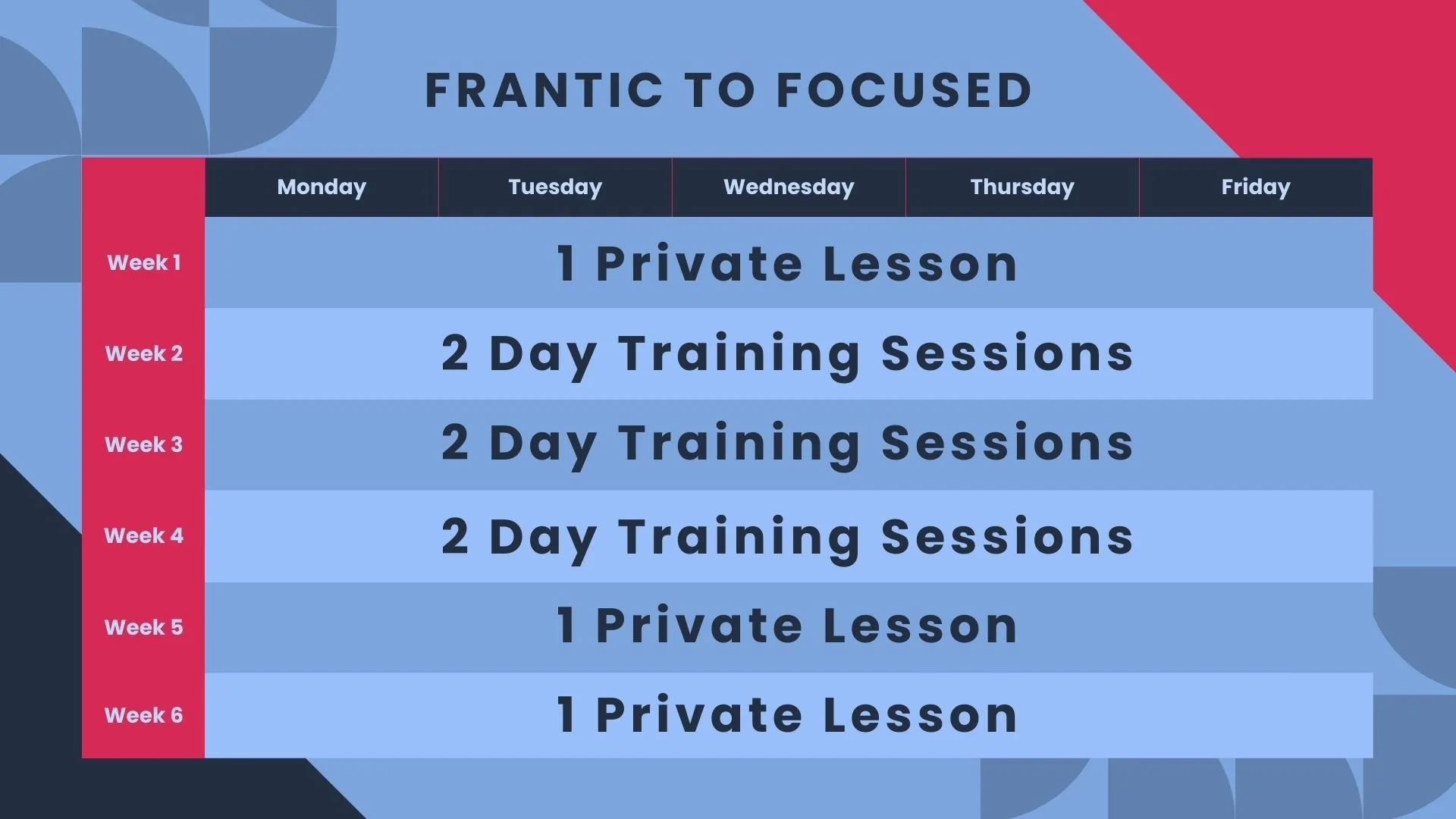 FRANTIC TO FOCUSED

| | Monday | Tuesday | Wednesday | Thursday | Friday |
|---|---|---|---|---|---|
| Week 1 | 1 Private Lesson | | | | |
| Week 2 | 2 Day Training Sessions | | | | |
| Week 3 | 2 Day Training Sessions | | | | |
| Week 4 | 2 Day Training Sessions | | | | |
| Week 5 | 1 Private Lesson | | | | |
| Week 6 | 1 Private Lesson | | | | |